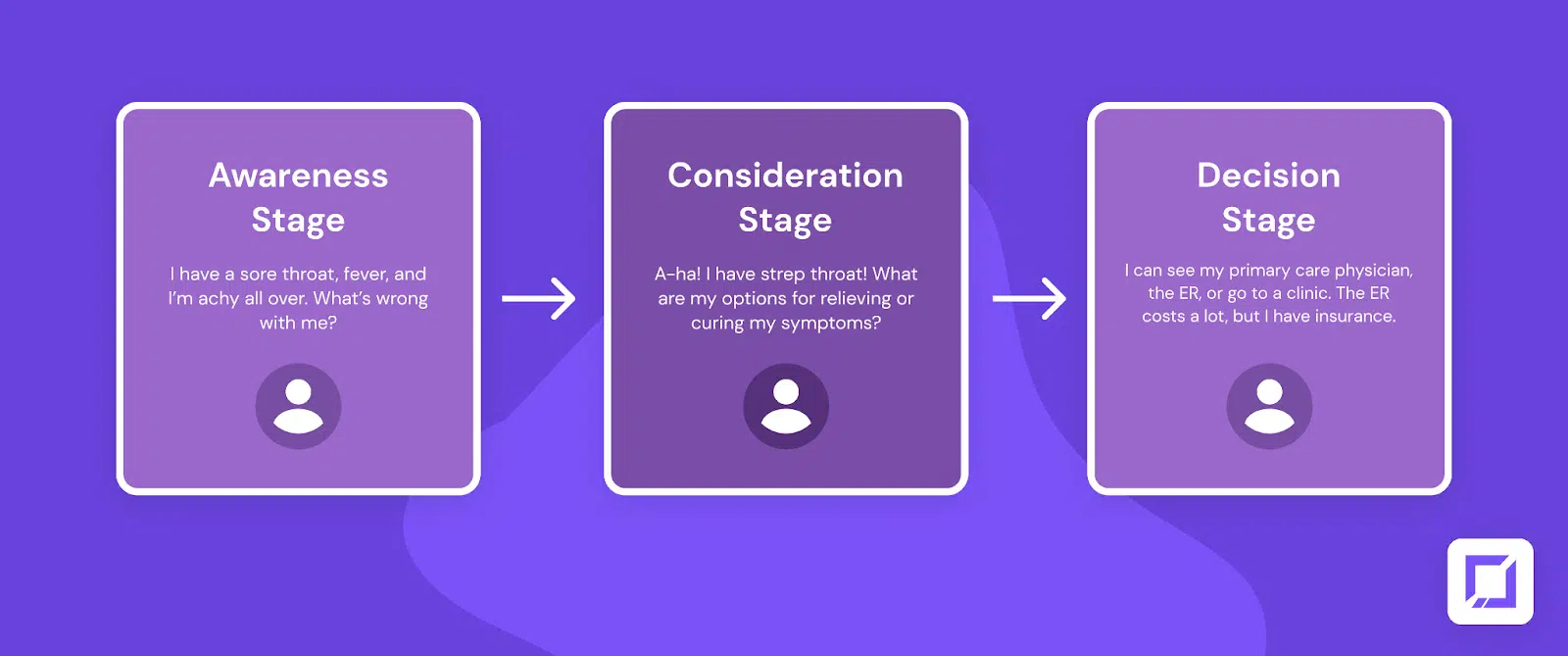 Awareness Stage

I have a sore throat, fever, and I'm achy all over. What's wrong with me?

Consideration Stage

A-ha! I have strep throat! What are my options for relieving or curing my symptoms?

Decision Stage

I can see my primary care physician, the ER, or go to a clinic. The ER costs a lot, but I have insurance.